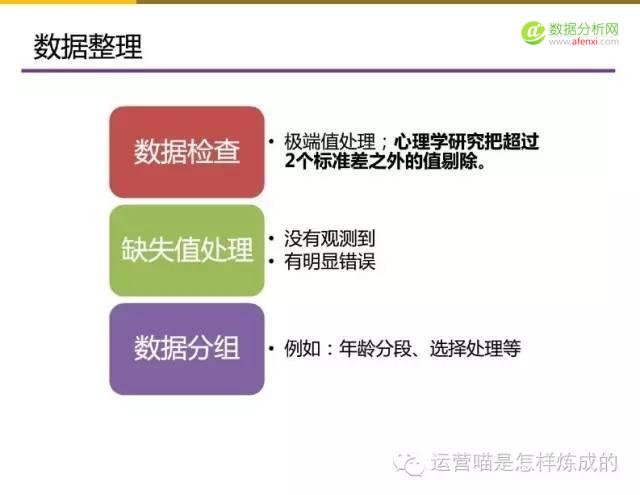 数据整理

数据分析网
www.afenxi.com

数据检查

• 极端值处理；心理学研究把超过2个标准差之外的值剔除。

缺失值处理

• 没有观测到
• 有明显错误

数据分组

• 例如：年龄分段、选择处理等

运营喵是怎样炼成的